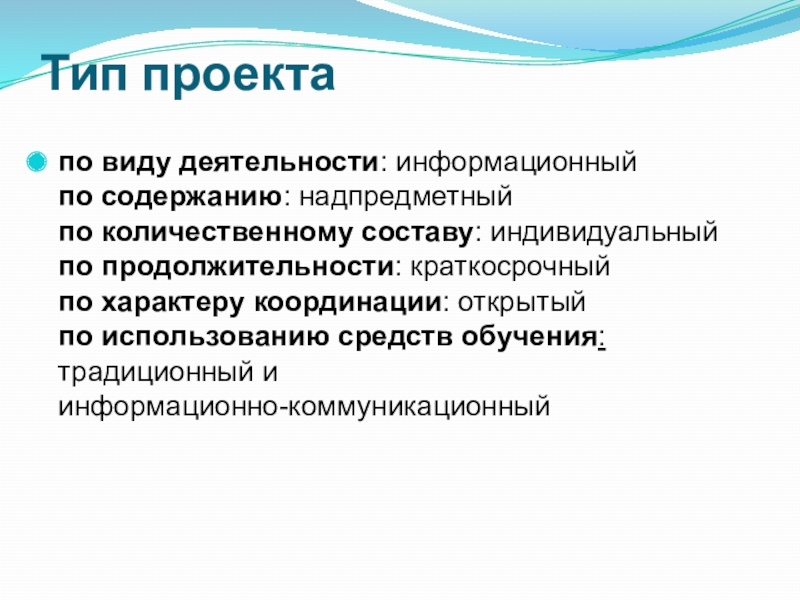 Тип проекта

по виду деятельности: информационный
по содержанию: надпредметный
по количественному составу: индивидуальный
по продолжительности: краткосрочный
по характеру координации: открытый
по использованию средств обучения: традиционный и информационно-коммуникационный